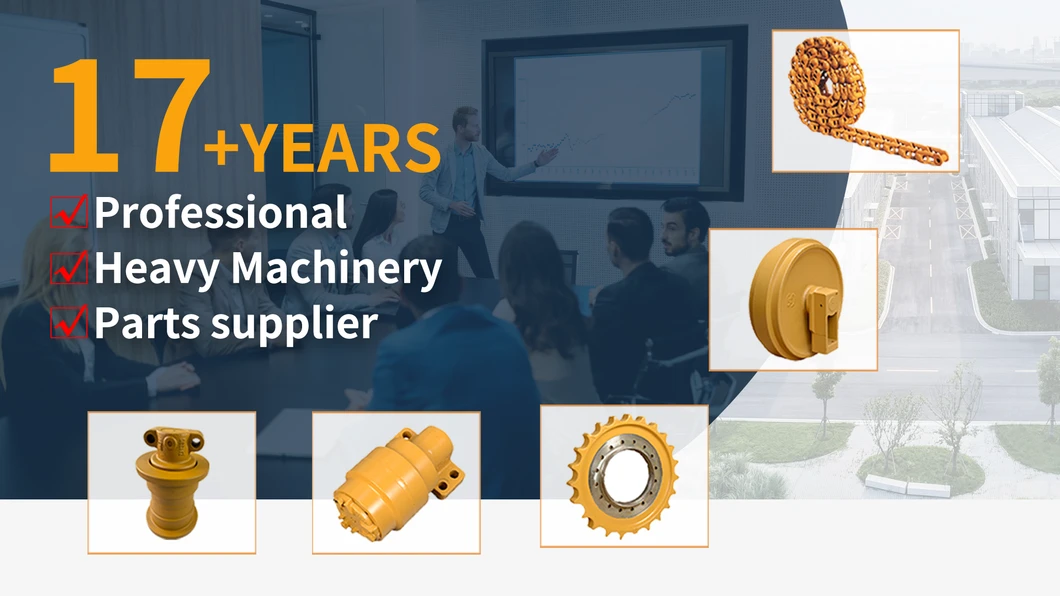 17+YEARS

Professional
Heavy Machinery
Parts supplier